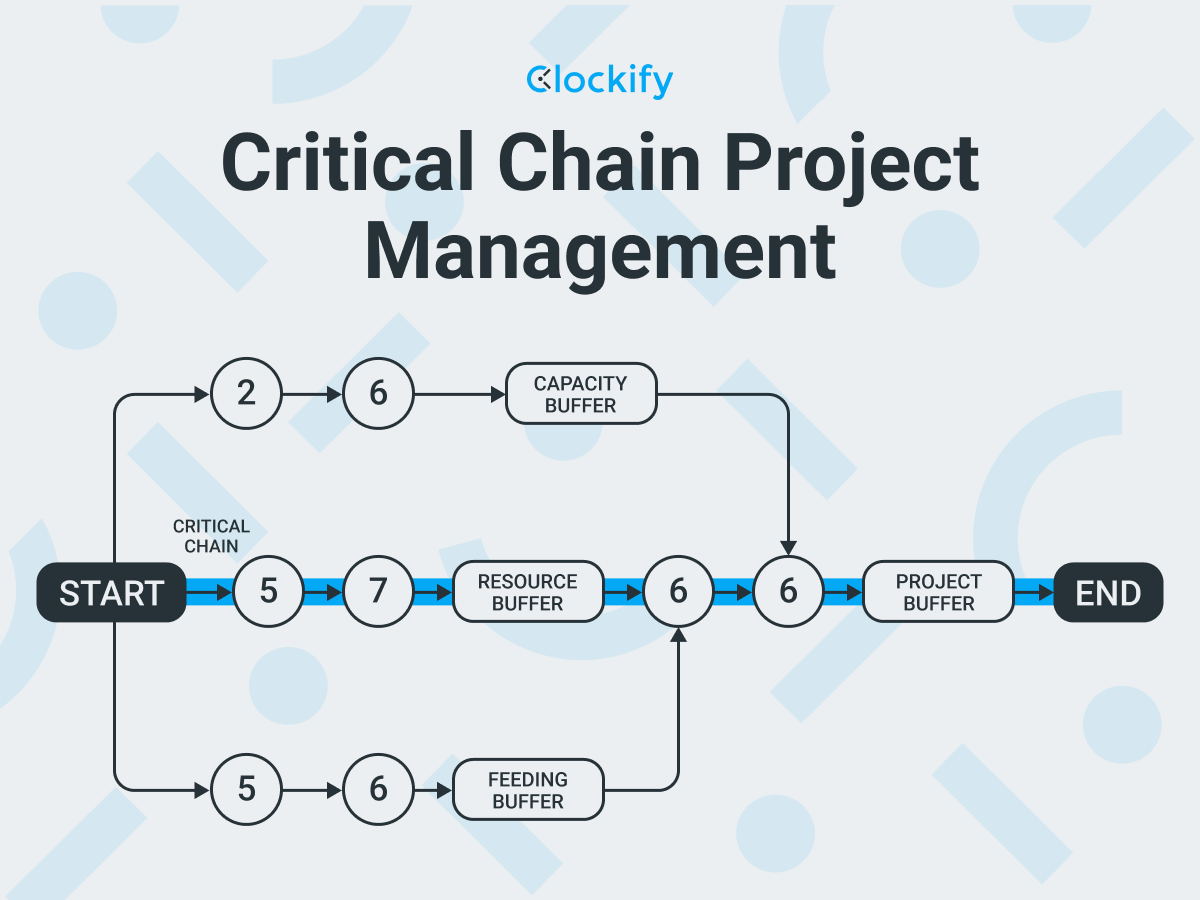 Clockify

Critical Chain Project Management

2

6

CAPACITY BUFFER

CRITICAL CHAIN

START

5

7

RESOURCE BUFFER

6

6

PROJECT BUFFER

END

5

6

FEEDING BUFFER